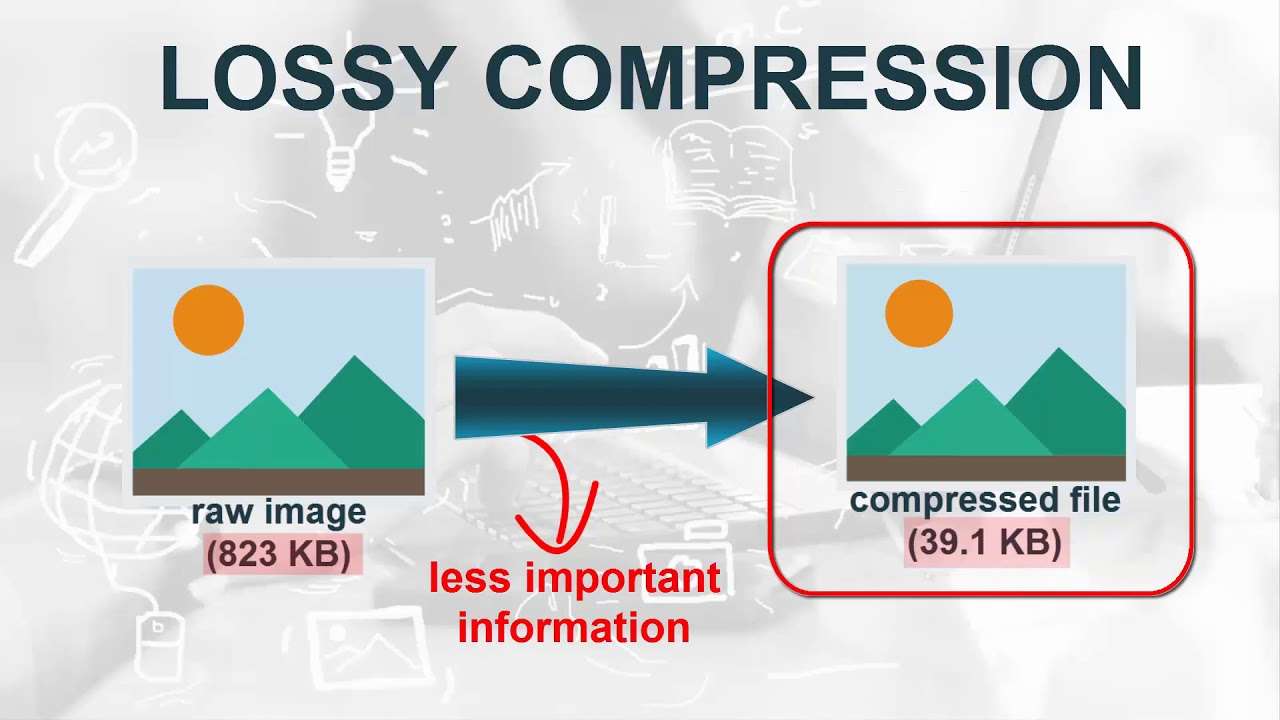 LOSSY COMPRESSION

raw image
(823 KB)

less important information

compressed file
(39.1 KB)